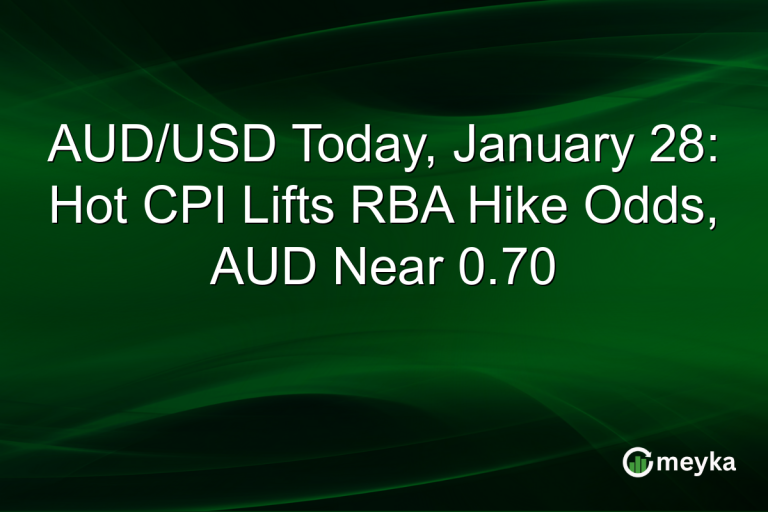 AUD/USD Today, January 28: Hot CPI Lifts RBA Hike Odds, AUD Near 0.70

meyka